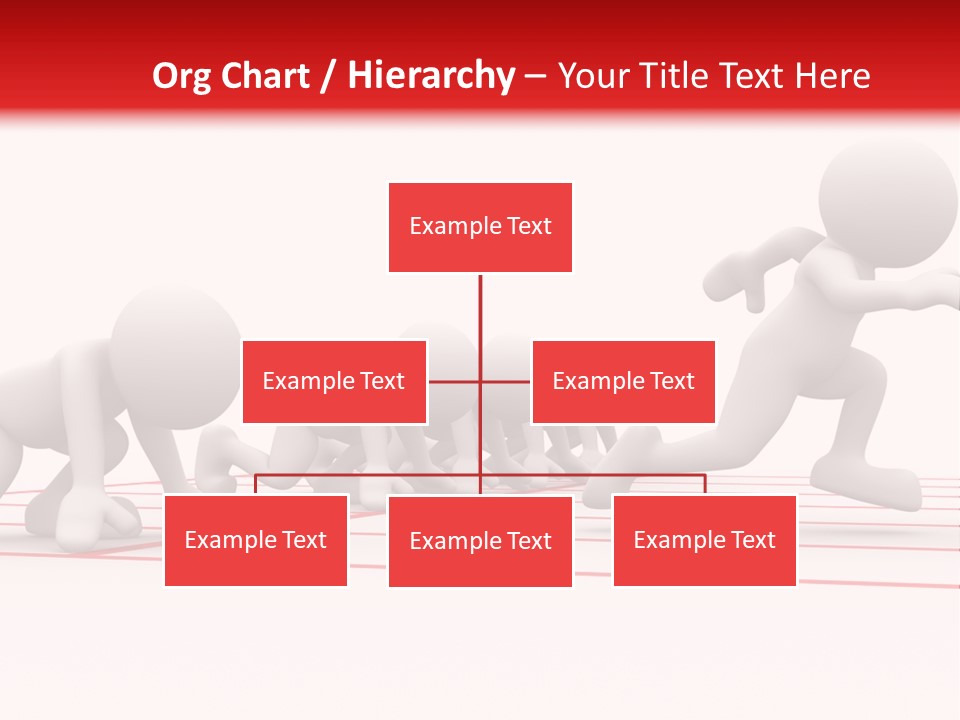 Org Chart / Hierarchy – Your Title Text Here

Example Text

Example Text

Example Text

Example Text

Example Text

Example Text